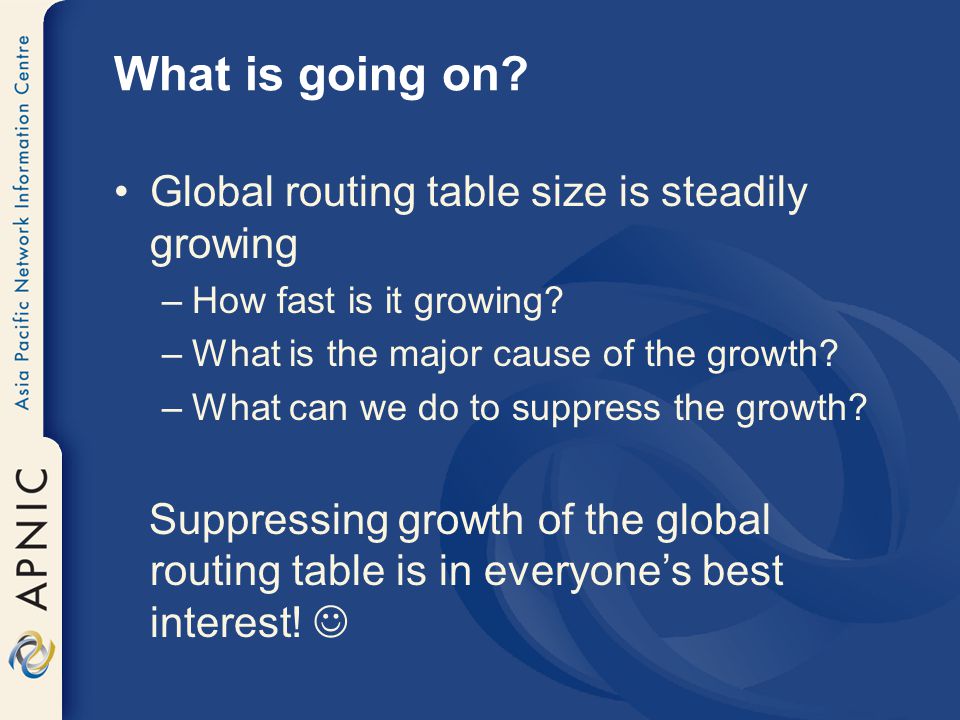 Asia Pacific Network Information Centre

APNIC

What is going on?

• Global routing table size is steadily growing
– How fast is it growing?
– What is the major cause of the growth?
– What can we do to suppress the growth?

Suppressing growth of the global routing table is in everyone's best interest! ☺